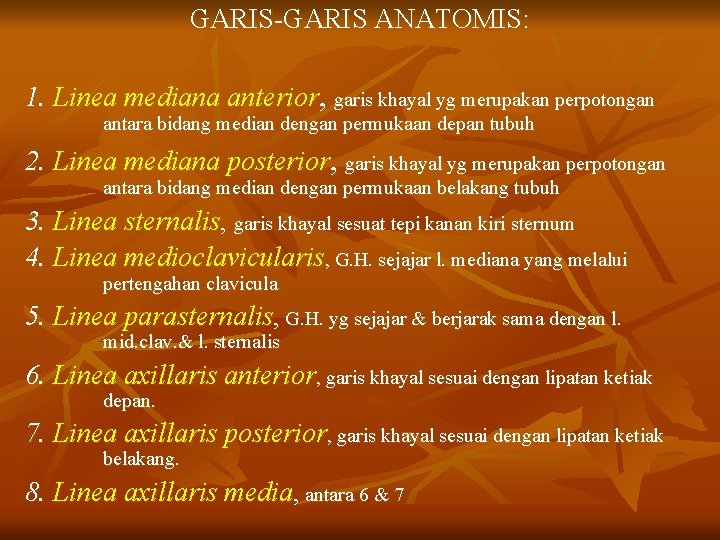 GARIS-GARIS ANATOMIS:

1. Linea mediana anterior, garis khayal yg merupakan perpotongan antara bidang median dengan permukaan depan tubuh

2. Linea mediana posterior, garis khayal yg merupakan perpotongan antara bidang median dengan permukaan belakang tubuh

3. Linea sternalis, garis khayal sesuat tepi kanan kiri sternum

4. Linea medioclavicularis, G.H. sejajar l. mediana yang melalui pertengahan clavicula

5. Linea parasternalis, G.H. yg sejajar & berjarak sama dengan l. mid.clav.& l. sternalis

6. Linea axillaris anterior, garis khayal sesuai dengan lipatan ketiak depan.

7. Linea axillaris posterior, garis khayal sesuai dengan lipatan ketiak belakang.

8. Linea axillaris media, antara 6 & 7